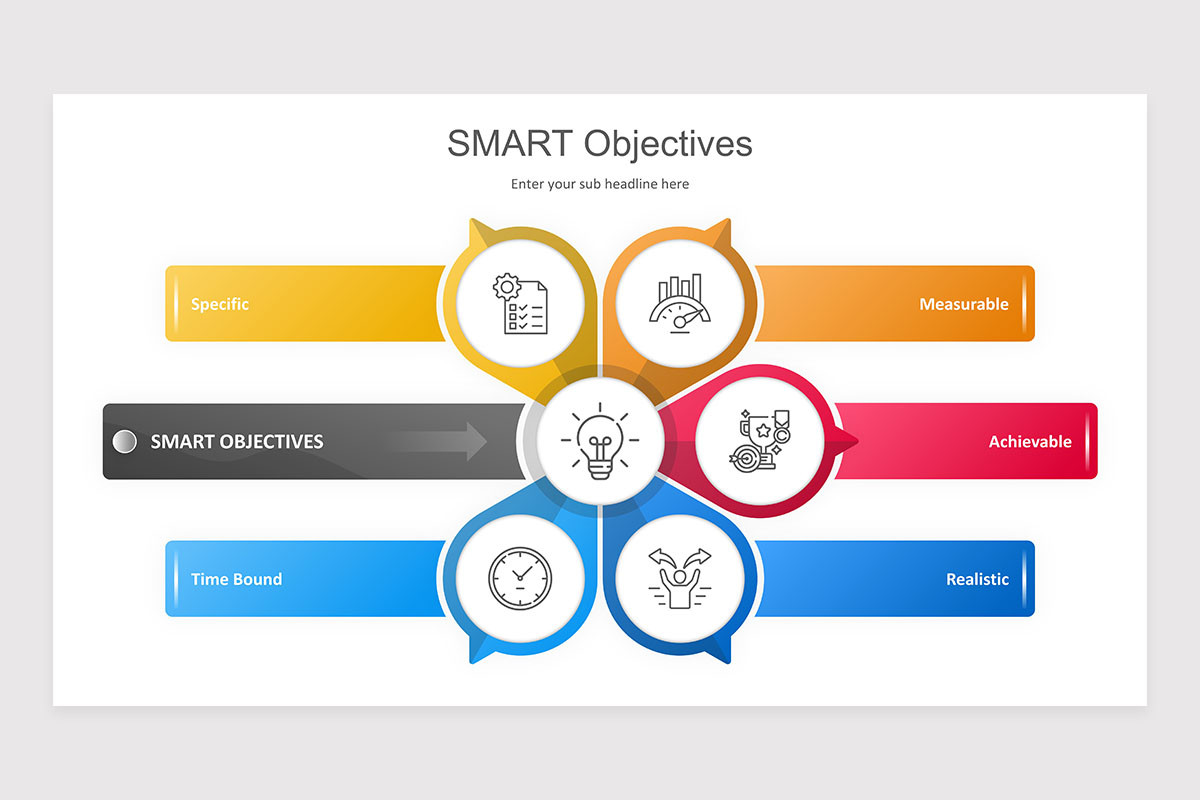 SMART Objectives

Enter your sub headline here

Specific

Measurable

SMART OBJECTIVES

Achievable

Time Bound

Realistic